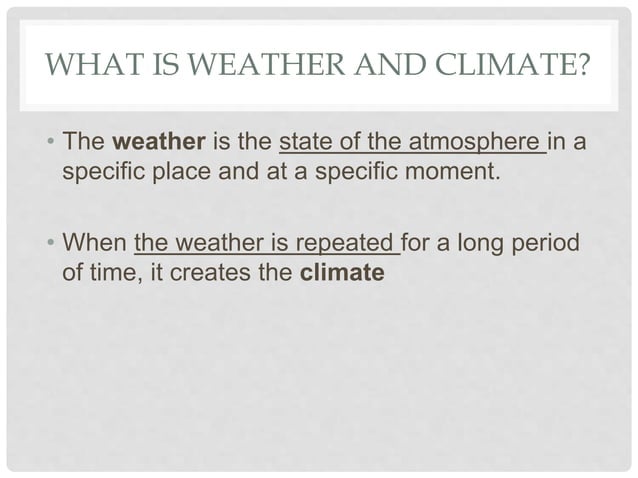 WHAT IS WEATHER AND CLIMATE?

• The weather is the state of the atmosphere in a specific place and at a specific moment.

• When the weather is repeated for a long period of time, it creates the climate